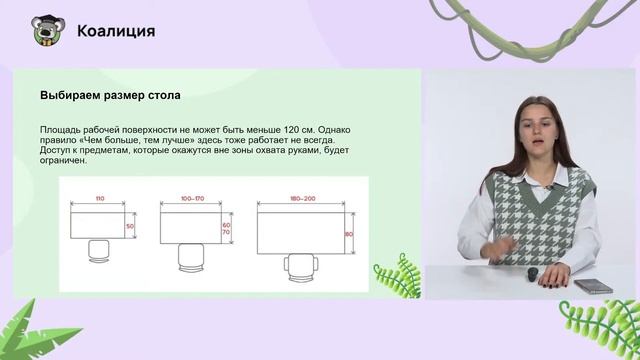 Коалиция

Выбираем размер стола

Площадь рабочей поверхности не может быть меньше 120 см. Однако правило «Чем больше, тем лучше» здесь тоже работает не всегда. Доступ к предметам, которые окажутся вне зоны охвата руками, будет ограничен.

110
50
100–170
60
70
180–200
80